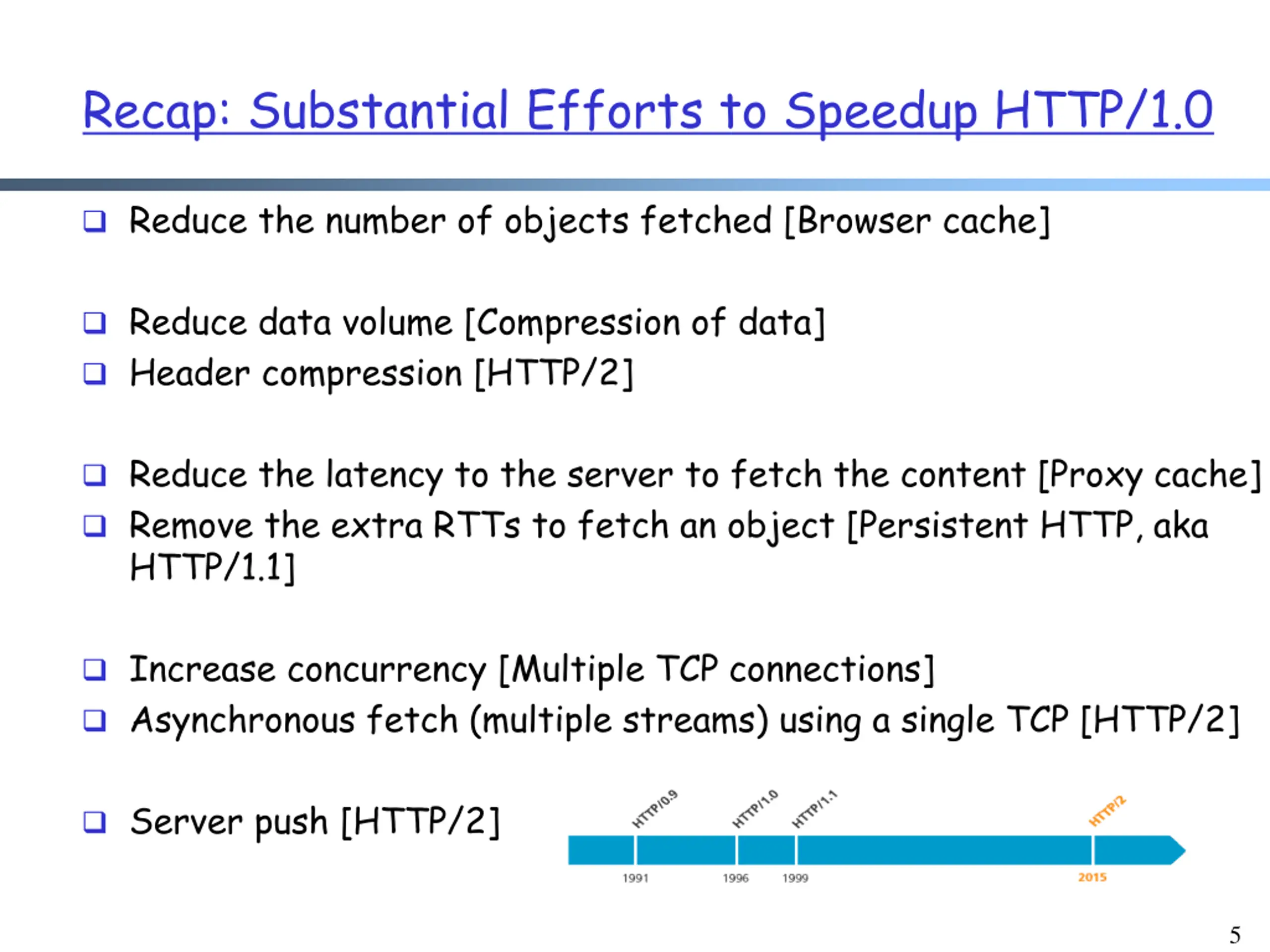 Recap: Substantial Efforts to Speedup HTTP/1.0

❑ Reduce the number of objects fetched [Browser cache]

❑ Reduce data volume [Compression of data]
❑ Header compression [HTTP/2]

❑ Reduce the latency to the server to fetch the content [Proxy cache]
❑ Remove the extra RTTs to fetch an object [Persistent HTTP, aka HTTP/1.1]

❑ Increase concurrency [Multiple TCP connections]
❑ Asynchronous fetch (multiple streams) using a single TCP [HTTP/2]

❑ Server push [HTTP/2]

HTTP/0.9
HTTP/1.0
HTTP/1.1
HTTP/2
1991
1996
1999
2015

5